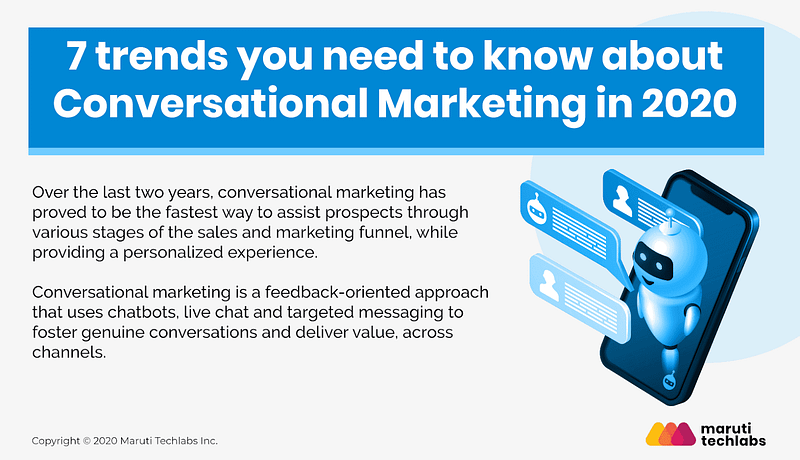 7 trends you need to know about Conversational Marketing in 2020

Over the last two years, conversational marketing has proved to be the fastest way to assist prospects through various stages of the sales and marketing funnel, while providing a personalized experience.

Conversational marketing is a feedback-oriented approach that uses chatbots, live chat and targeted messaging to foster genuine conversations and deliver value, across channels.

Copyright © 2020 Maruti Techlabs Inc.

maruti techlabs